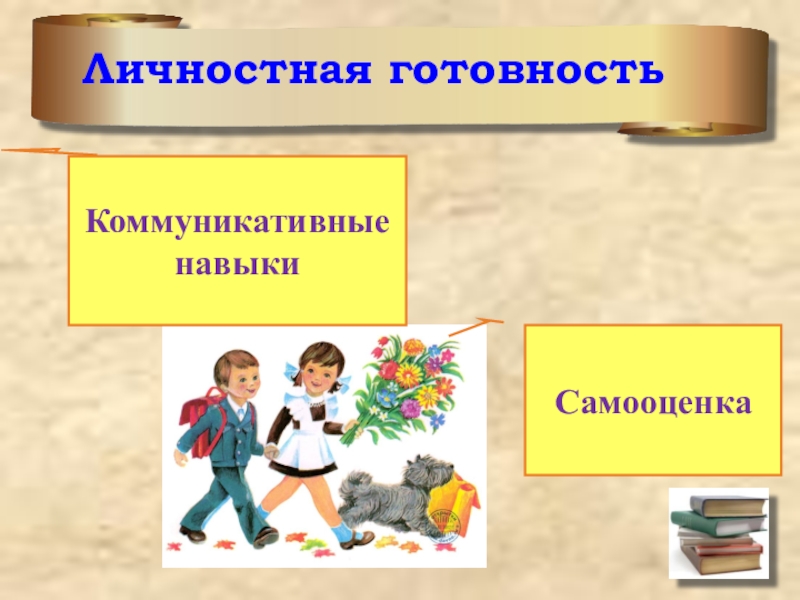 Личностная готовность

Коммуникативные навыки

Самооценка